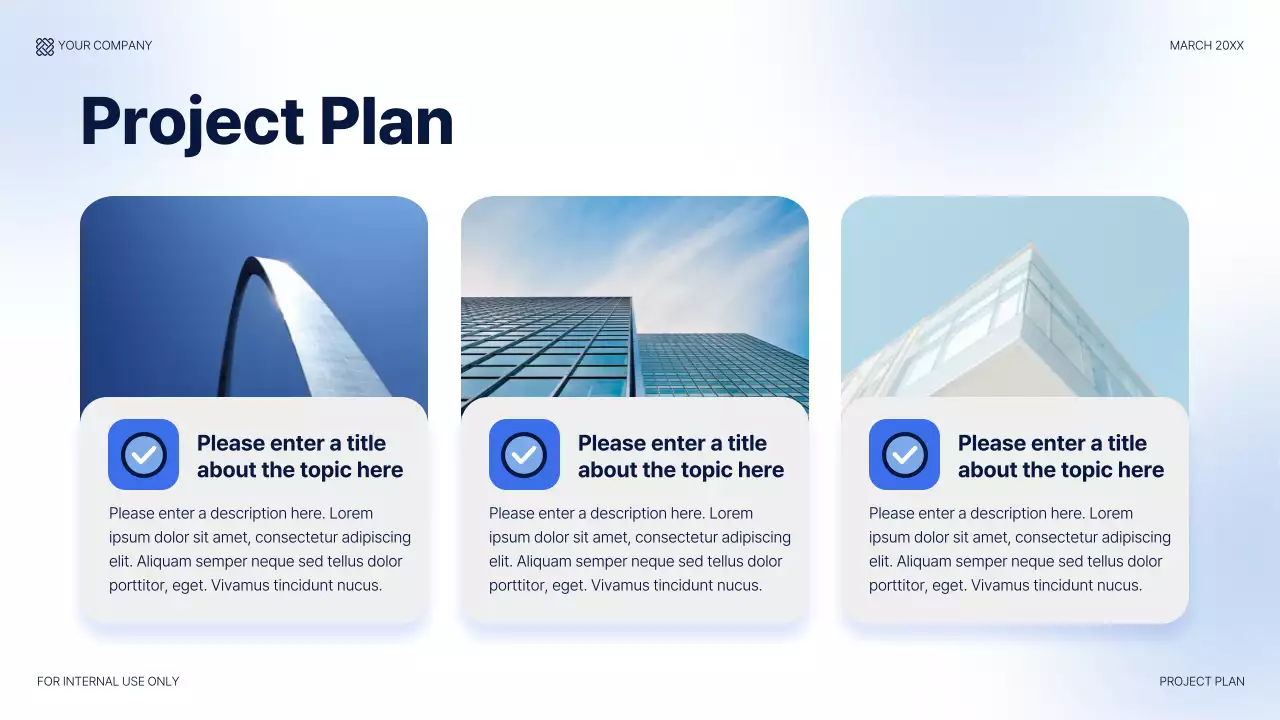 YOUR COMPANY

MARCH 20XX

Project Plan

Please enter a title about the topic here

Please enter a description here. Lorem ipsum dolor sit amet, consectetur adipiscing elit. Aliquam semper neque sed tellus dolor porttitor, eget. Vivamus tincidunt nucus.

Please enter a title about the topic here

Please enter a description here. Lorem ipsum dolor sit amet, consectetur adipiscing elit. Aliquam semper neque sed tellus dolor porttitor, eget. Vivamus tincidunt nucus.

Please enter a title about the topic here

Please enter a description here. Lorem ipsum dolor sit amet, consectetur adipiscing elit. Aliquam semper neque sed tellus dolor porttitor, eget. Vivamus tincidunt nucus.

FOR INTERNAL USE ONLY

PROJECT PLAN